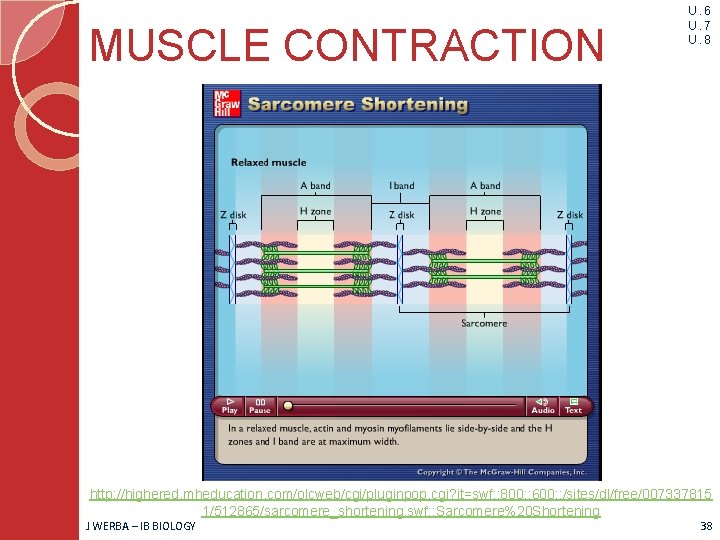 MUSCLE CONTRACTION

U.6
U.7
U.8

Mc Graw Hill

Sarcomere Shortening

Relaxed muscle

A band

I band

A band

Z disk

H zone

Z disk

H zone

Z disk

Sarcomere

Play

Pause

Audio

Text

In a relaxed muscle, actin and myosin myofilaments lie side-by-side and the H zones and I band are at maximum width.

Copyright © The McGraw-Hill Companies, Inc.

http://highered.mheducation.com/olcweb/cgi/pluginpop.cgi?it=swf::800::600::/sites/dl/free/0073378151/512865/sarcomere_shortening.swf::Sarcomere%20Shortening

J WERBA – IB BIOLOGY

38